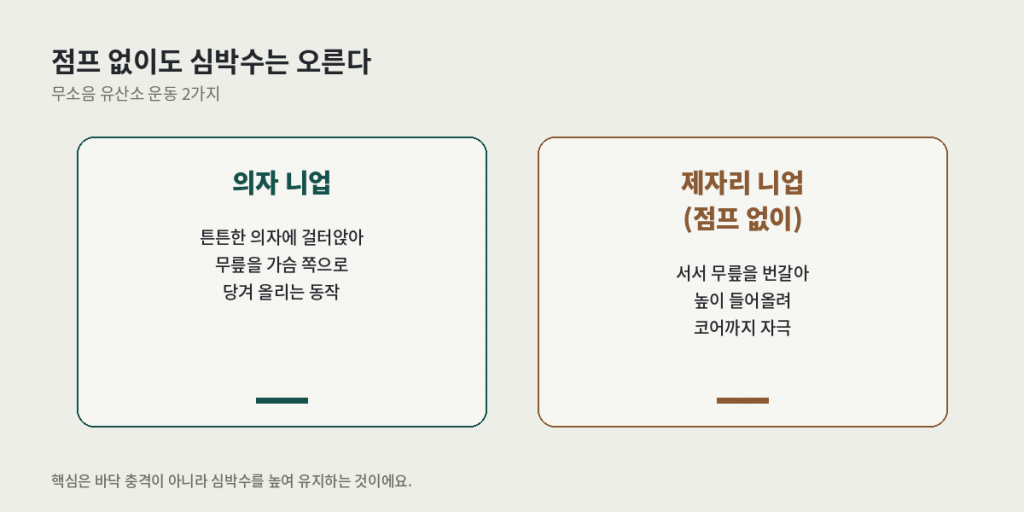 점프 없이도 심박수는 오른다

무소음 유산소 운동 2가지

의자 니업

튼튼한 의자에 걸터앉아
무릎을 가슴 쪽으로
당겨 올리는 동작

제자리 니업
(점프 없이)

서서 무릎을 번갈아
높이 들어올려
코어까지 자극

핵심은 바닥 충격이 아니라 심박수를 높여 유지하는 것이에요.